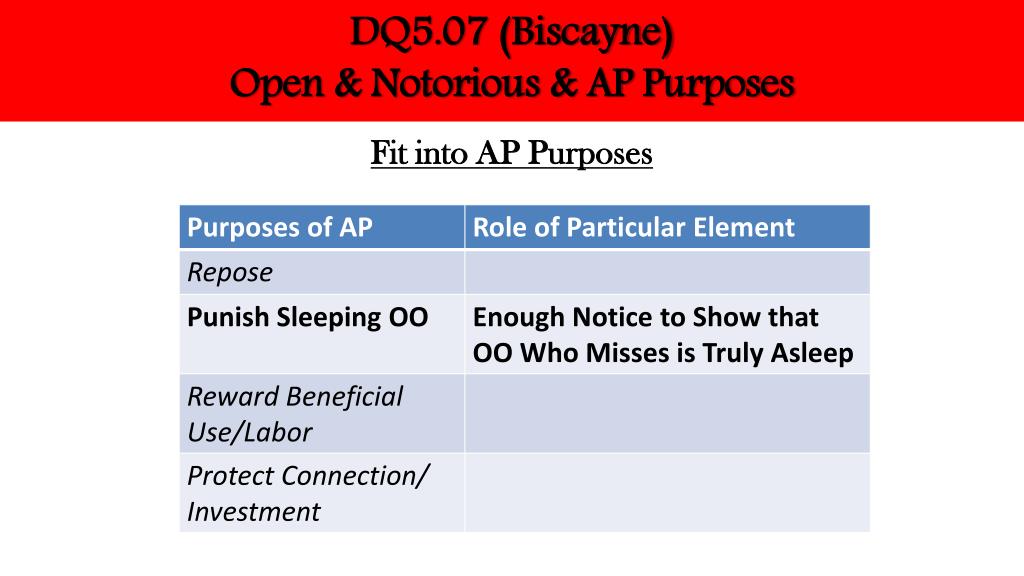 DQ5.07 (Biscayne)
Open & Notorious & AP Purposes

Fit into AP Purposes

| Purposes of AP | Role of Particular Element |
|---|---|
| Repose | |
| Punish Sleeping OO | Enough Notice to Show that OO Who Misses is Truly Asleep |
| Reward Beneficial Use/Labor | |
| Protect Connection/ Investment | |